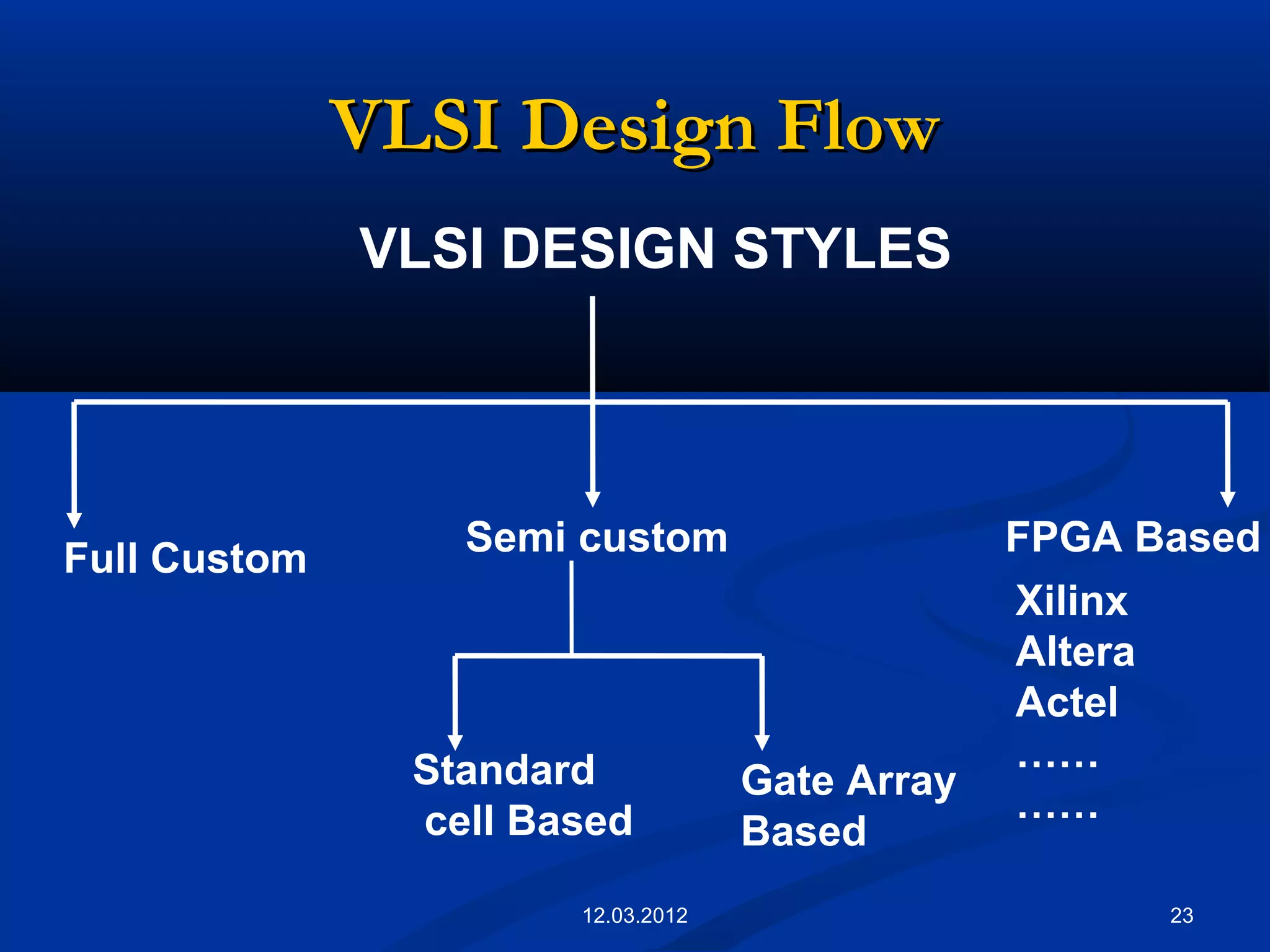 VLSI Design Flow

VLSI DESIGN STYLES

Full Custom

Semi custom

FPGA Based

Xilinx
Altera
Actel
……
……

Standard cell Based

Gate Array Based

12.03.2012

23